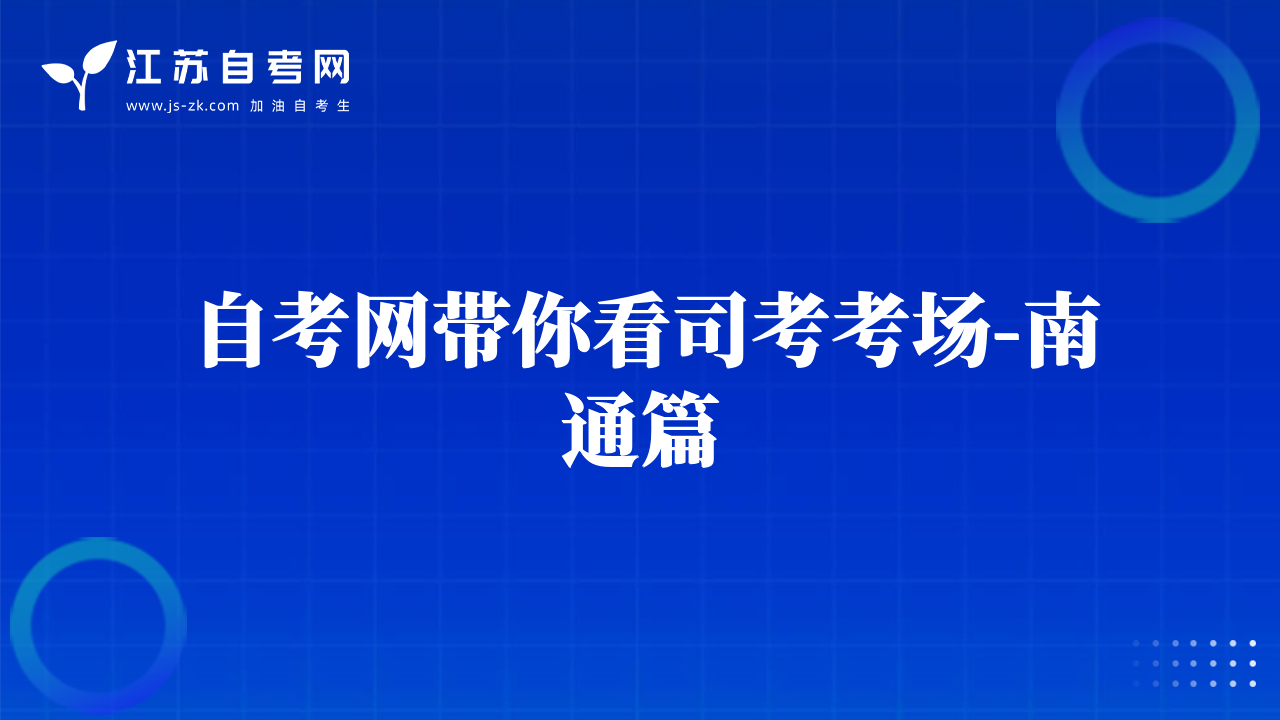 江苏自考网
www.js-zk.com 加油自考生

自考网带你看司考考场-南通篇